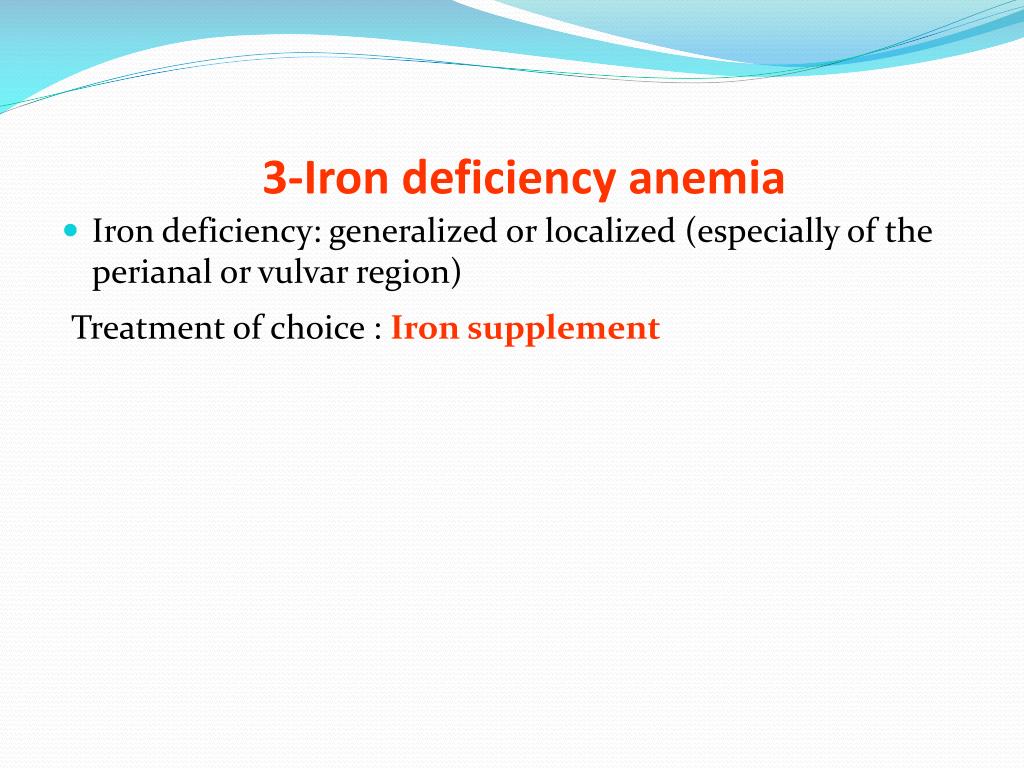 3-Iron deficiency anemia

Iron deficiency: generalized or localized (especially of the perianal or vulvar region)

Treatment of choice : Iron supplement